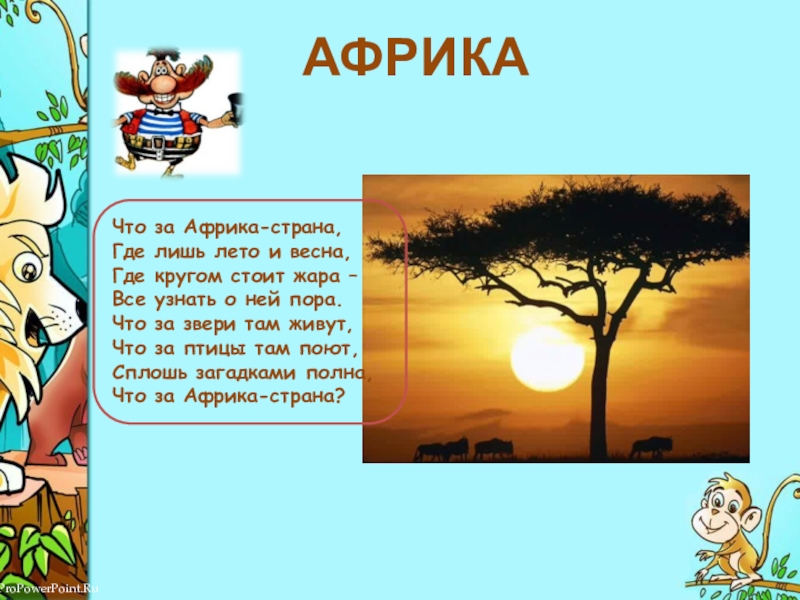 АФРИКА

Что за Африка-страна,
Где лишь лето и весна,
Где кругом стоит жара –
Все узнать о ней пора.
Что за звери там живут,
Что за птицы там поют,
Сплошь загадками полна,
Что за Африка-страна?

ProPowerPoint.Ru